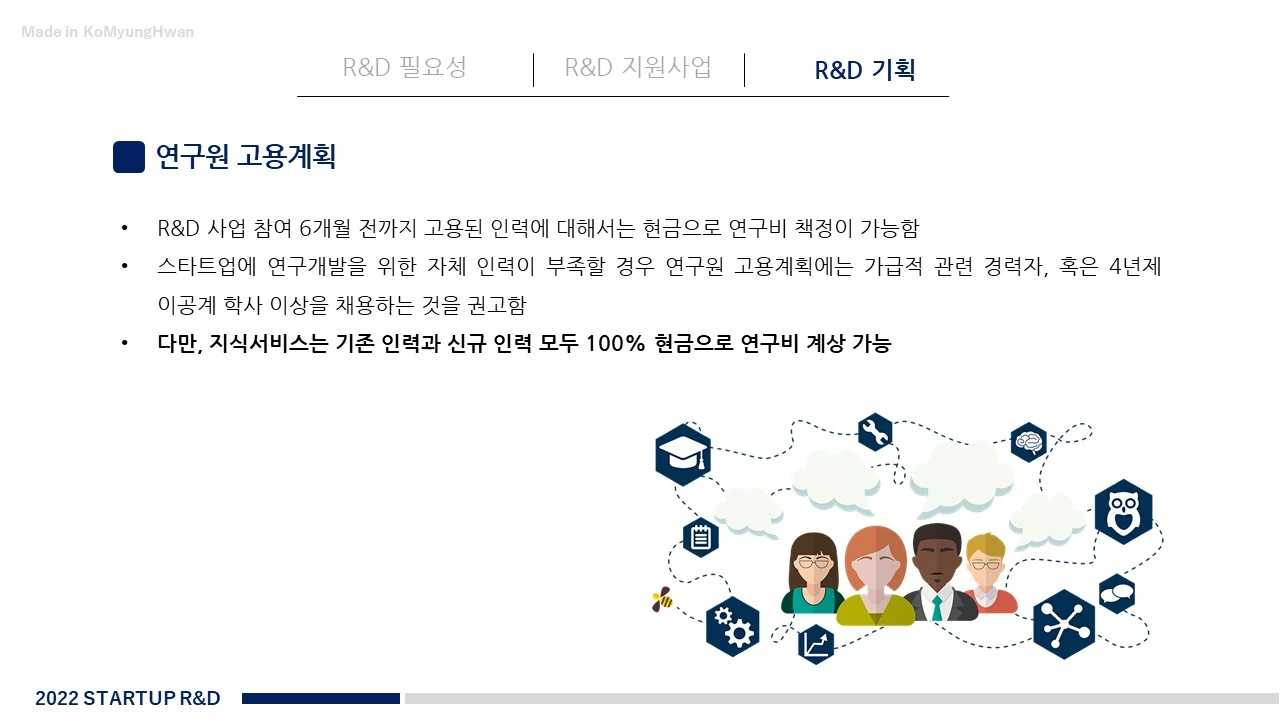 Made in KoMyungHwan

R&D 필요성 | R&D 지원사업 | R&D 기획

연구원 고용계획

• R&D 사업 참여 6개월 전까지 고용된 인력에 대해서는 현금으로 연구비 책정이 가능함

• 스타트업에 연구개발을 위한 자체 인력이 부족할 경우 연구원 고용계획에는 가급적 관련 경력자, 혹은 4년제 이공계 학사 이상을 채용하는 것을 권고함

• 다만, 지식서비스는 기존 인력과 신규 인력 모두 100% 현금으로 연구비 계상 가능

2022 STARTUP R&D